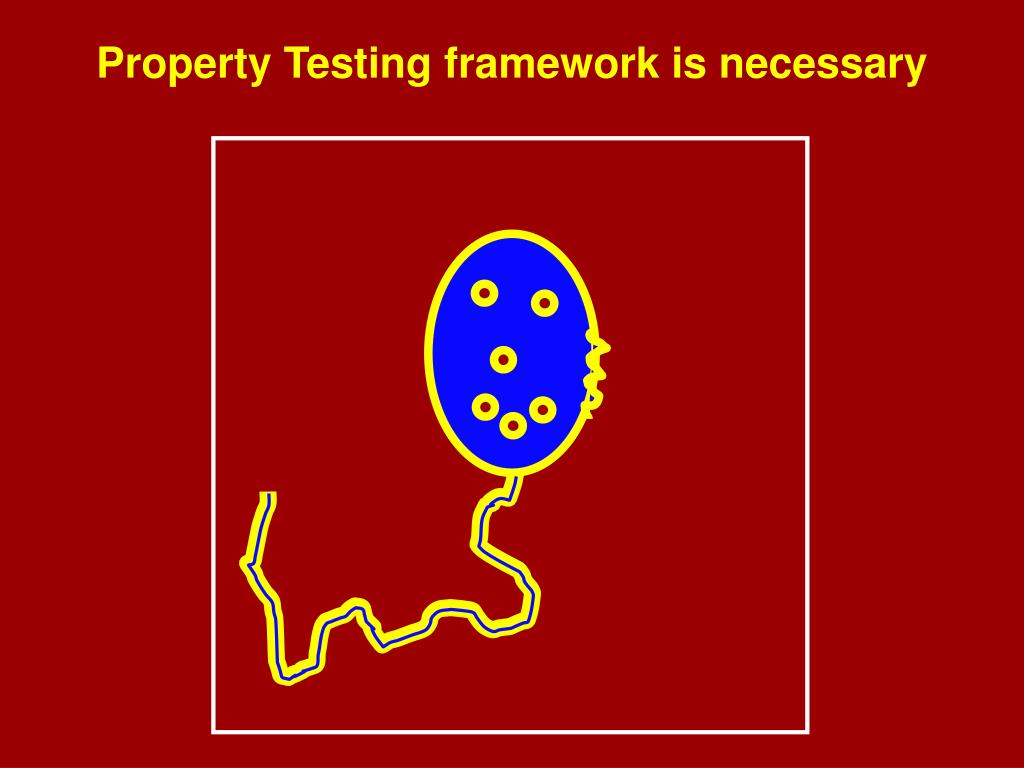 Property Testing framework is necessary